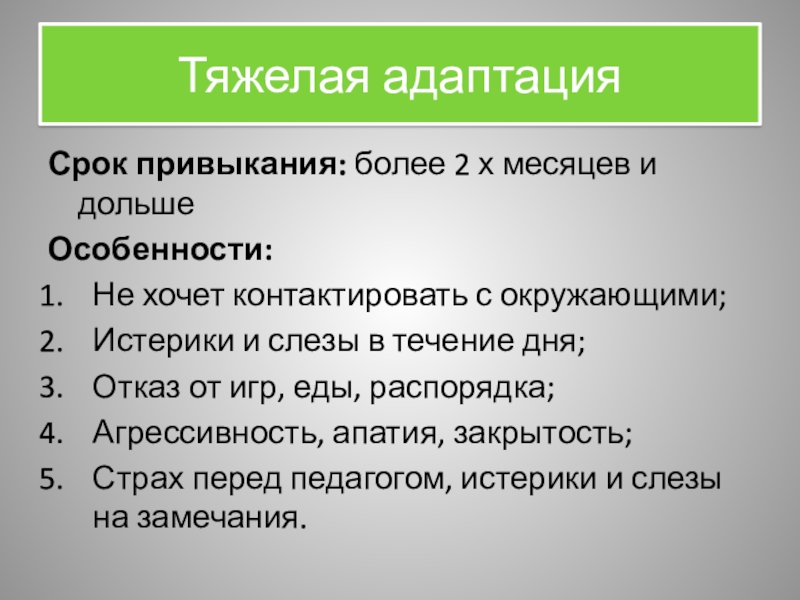 Тяжелая адаптация

Срок привыкания: более 2 х месяцев и дольше

Особенности:

1. Не хочет контактировать с окружающими;
2. Истерики и слезы в течение дня;
3. Отказ от игр, еды, распорядка;
4. Агрессивность, апатия, закрытость;
5. Страх перед педагогом, истерики и слезы на замечания.